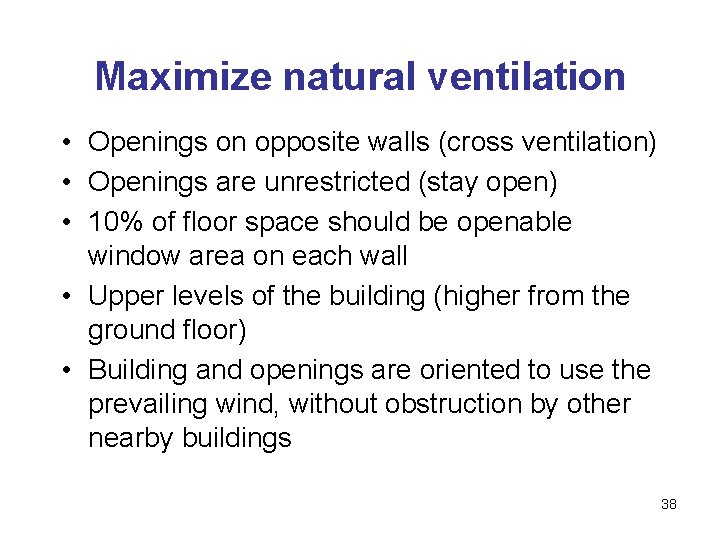 Maximize natural ventilation

• Openings on opposite walls (cross ventilation)
• Openings are unrestricted (stay open)
• 10% of floor space should be openable window area on each wall
• Upper levels of the building (higher from the ground floor)
• Building and openings are oriented to use the prevailing wind, without obstruction by other nearby buildings

38